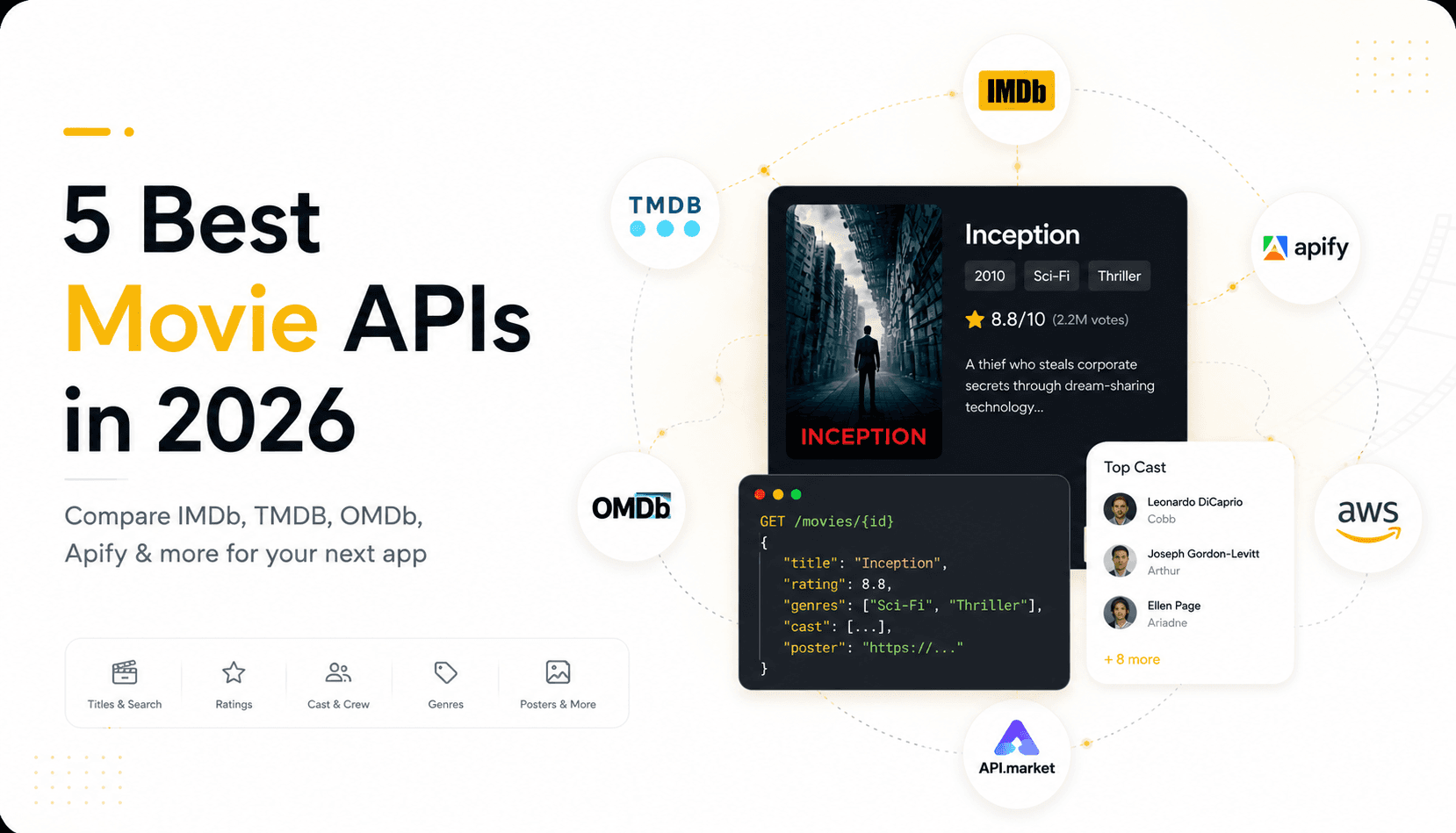 5 Best Movie APIs in 2026

Compare IMDb, TMDB, OMDb, Apify & more for your next app

Titles & Search
Ratings
Cast & Crew
Genres
Posters & More

IMDb
TMDB
apify
OMDb
aws
API.market

INCEPTION

Inception
2010
Sci-Fi
Thriller
8.8/10 (2.2M votes)
A thief who steals corporate secrets through dream-sharing technology...

GET /movies/{id}
{
"title": "Inception",
"rating": 8.8,
"genres": ["Sci-Fi", "Thriller"],
"cast": [...],
"poster": "https://..."
}

Top Cast
Leonardo DiCaprio
Cobb
Joseph Gordon-Levitt
Arthur
Ellen Page
Ariadne
+ 8 more